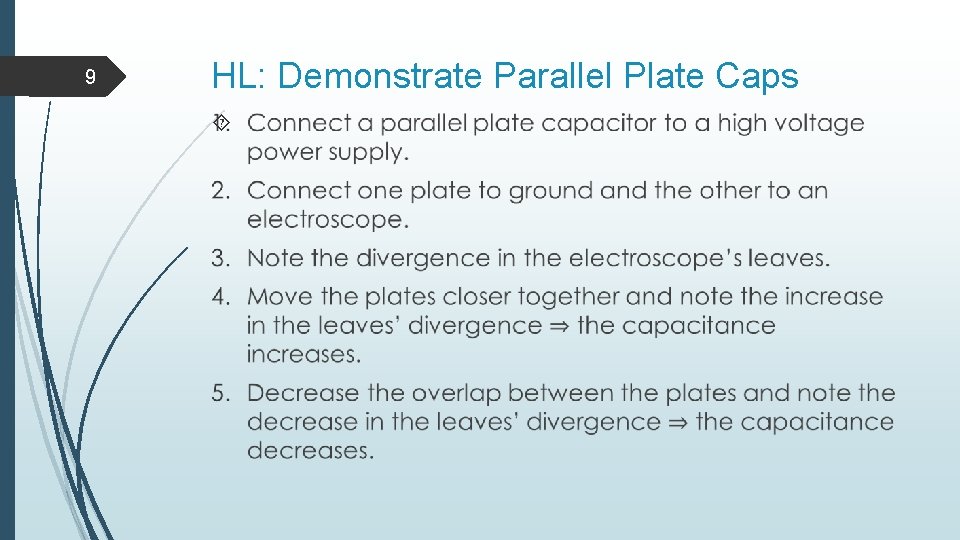 9

HL: Demonstrate Parallel Plate Caps

1. Connect a parallel plate capacitor to a high voltage power supply.
2. Connect one plate to ground and the other to an electroscope.
3. Note the divergence in the electroscope's leaves.
4. Move the plates closer together and note the increase in the leaves' divergence ⇒ the capacitance increases.
5. Decrease the overlap between the plates and note the decrease in the leaves' divergence ⇒ the capacitance decreases.